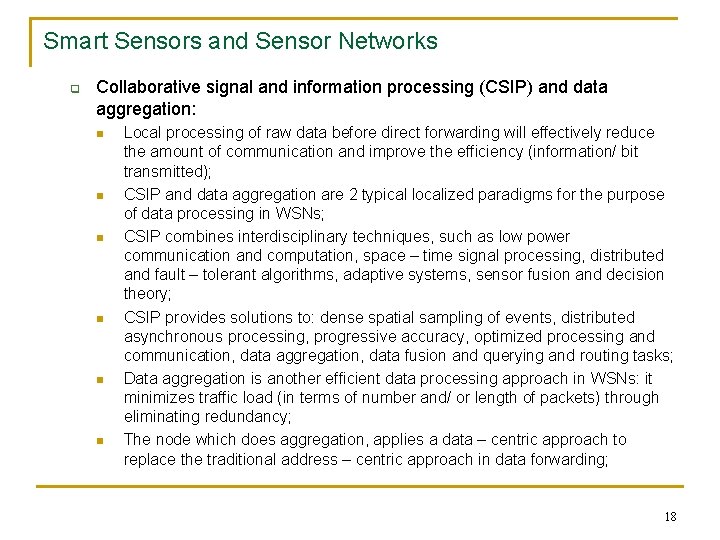 Smart Sensors and Sensor Networks

Collaborative signal and information processing (CSIP) and data aggregation:

Local processing of raw data before direct forwarding will effectively reduce the amount of communication and improve the efficiency (information/ bit transmitted);

CSIP and data aggregation are 2 typical localized paradigms for the purpose of data processing in WSNs;

CSIP combines interdisciplinary techniques, such as low power communication and computation, space – time signal processing, distributed and fault – tolerant algorithms, adaptive systems, sensor fusion and decision theory;

CSIP provides solutions to: dense spatial sampling of events, distributed asynchronous processing, progressive accuracy, optimized processing and communication, data aggregation, data fusion and querying and routing tasks;

Data aggregation is another efficient data processing approach in WSNs: it minimizes traffic load (in terms of number and/ or length of packets) through eliminating redundancy;

The node which does aggregation, applies a data – centric approach to replace the traditional address – centric approach in data forwarding;

18